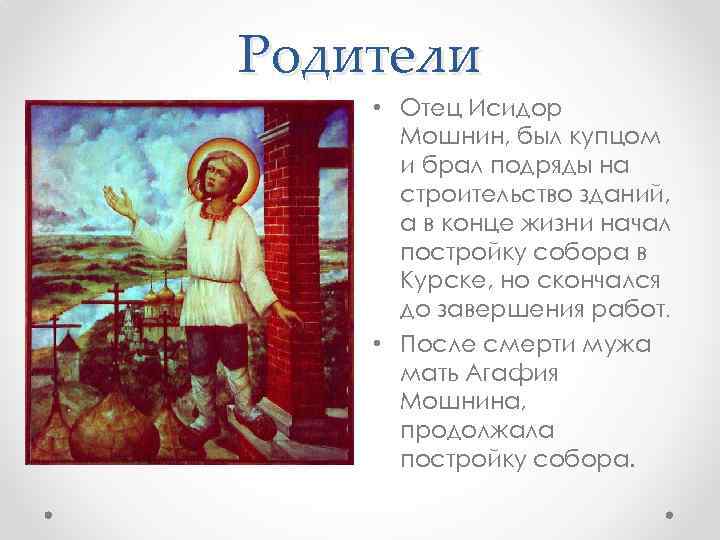 Родители

• Отец Исидор Мошнин, был купцом и брал подряды на строительство зданий, а в конце жизни начал постройку собора в Курске, но скончался до завершения работ.

• После смерти мужа мать Агафия Мошнина, продолжала постройку собора.